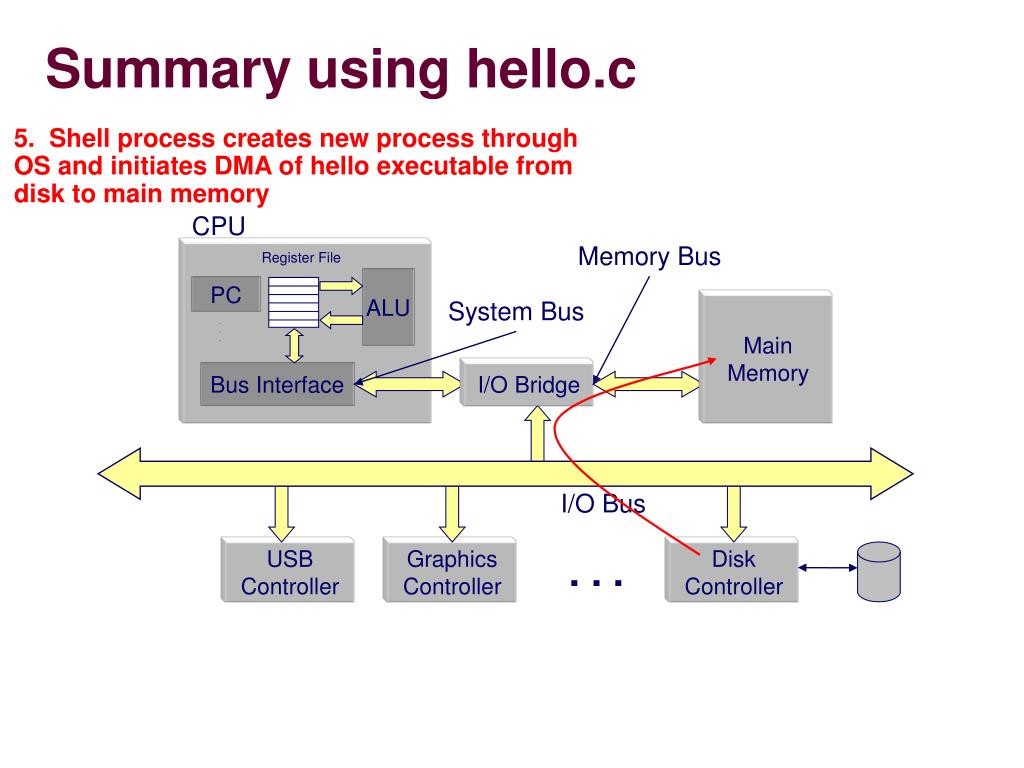 Summary using hello.c

5. Shell process creates new process through OS and initiates DMA of hello executable from disk to main memory

CPU

Register File

PC

ALU

Bus Interface

System Bus

Memory Bus

I/O Bridge

Main Memory

I/O Bus

USB Controller

Graphics Controller

. . .

Disk Controller